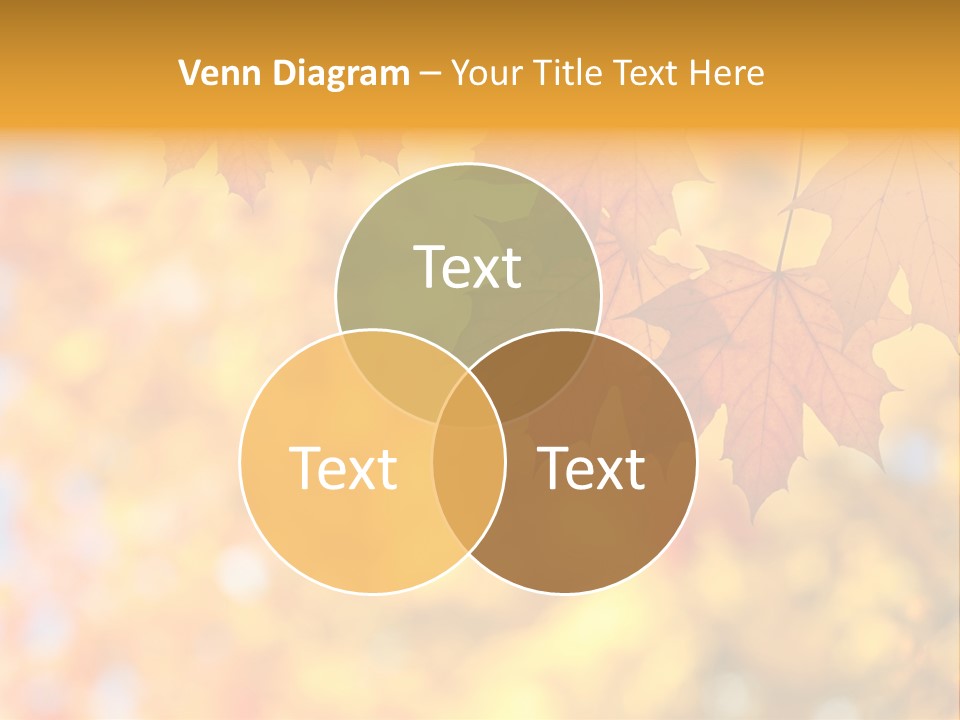 Venn Diagram – Your Title Text Here

Text

Text

Text